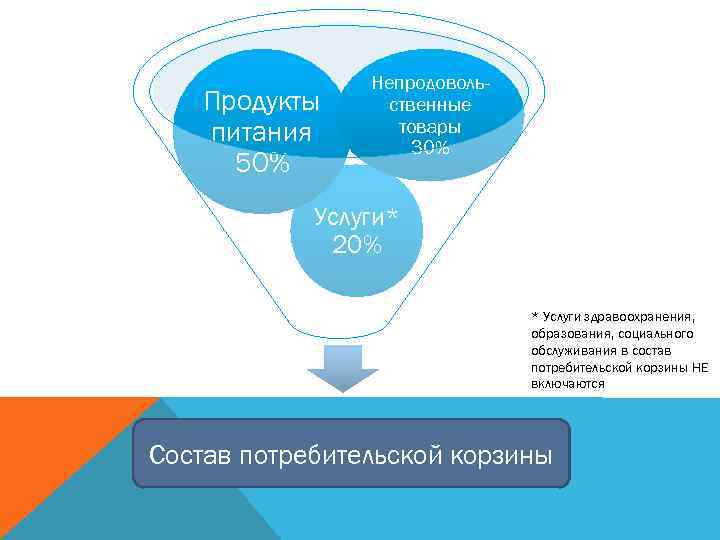 Продукты питания 50%

Непродовольственные товары 30%

Услуги* 20%

* Услуги здравоохранения, образования, социального обслуживания в состав потребительской корзины НЕ включаются

Состав потребительской корзины